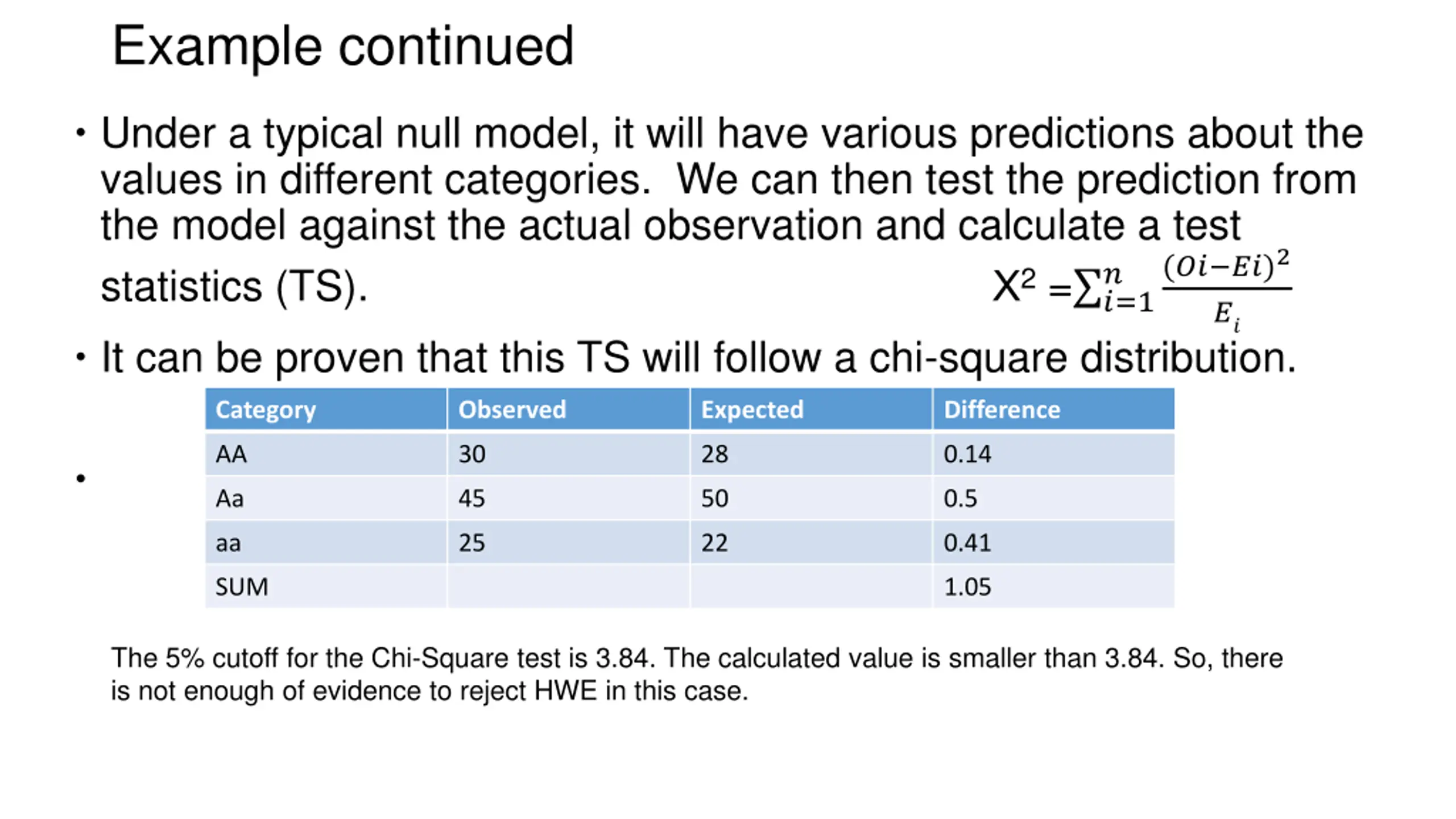 Example continued

• Under a typical null model, it will have various predictions about the values in different categories.  We can then test the prediction from the model against the actual observation and calculate a test statistics (TS). $X^2 = \sum_{i=1}^{n} \frac{(Oi-Ei)^2}{E_i}$

• It can be proven that this TS will follow a chi-square distribution.

•

| Category | Observed | Expected | Difference |
|---|---|---|---|
| AA | 30 | 28 | 0.14 |
| Aa | 45 | 50 | 0.5 |
| aa | 25 | 22 | 0.41 |
| SUM | | | 1.05 |

The 5% cutoff for the Chi-Square test is 3.84. The calculated value is smaller than 3.84. So, there is not enough of evidence to reject HWE in this case.